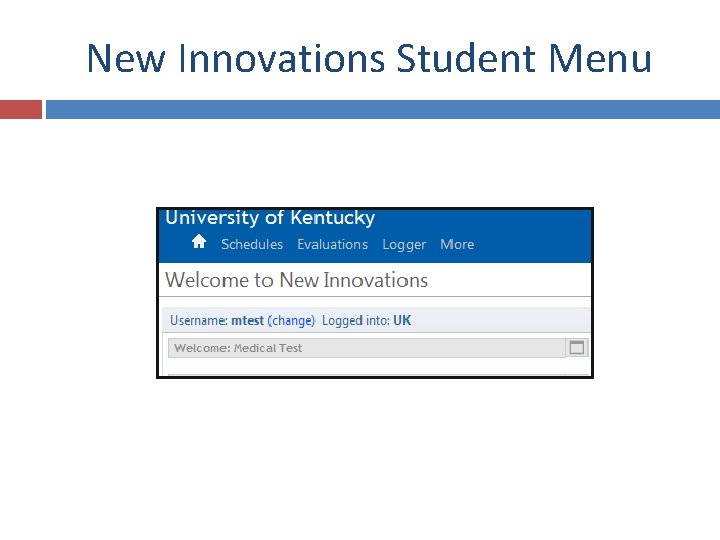 New Innovations Student Menu

University of Kentucky

Schedules Evaluations Logger More

Welcome to New Innovations

Username: mtest (change) Logged into: UK

Welcome: Medical Test